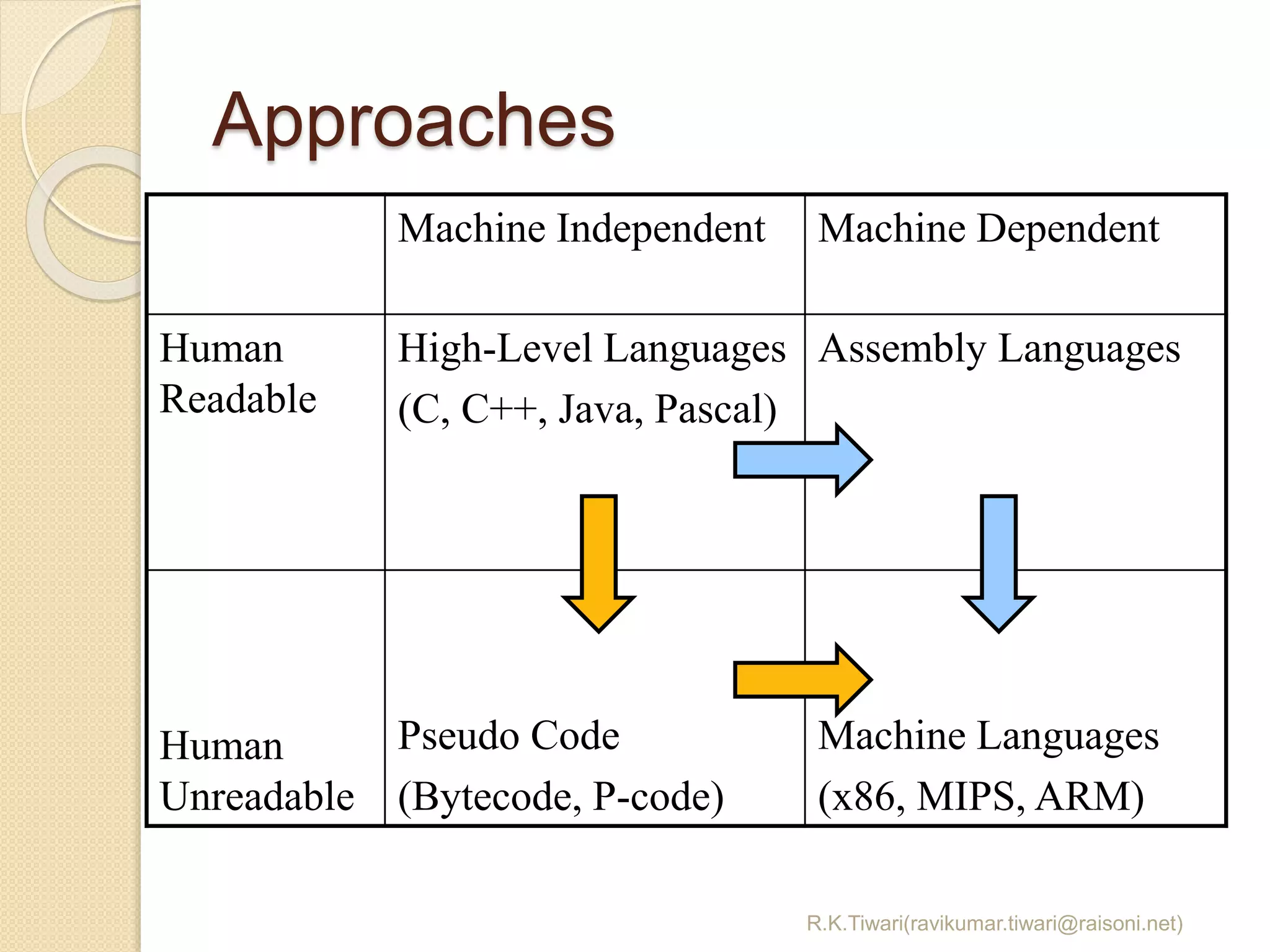 Approaches

| | Machine Independent | Machine Dependent |
|---|---|---|
| Human Readable | High-Level Languages (C, C++, Java, Pascal) | Assembly Languages |
| Human Unreadable | Pseudo Code (Bytecode, P-code) | Machine Languages (x86, MIPS, ARM) |

R.K.Tiwari(ravikumar.tiwari@raisoni.net)